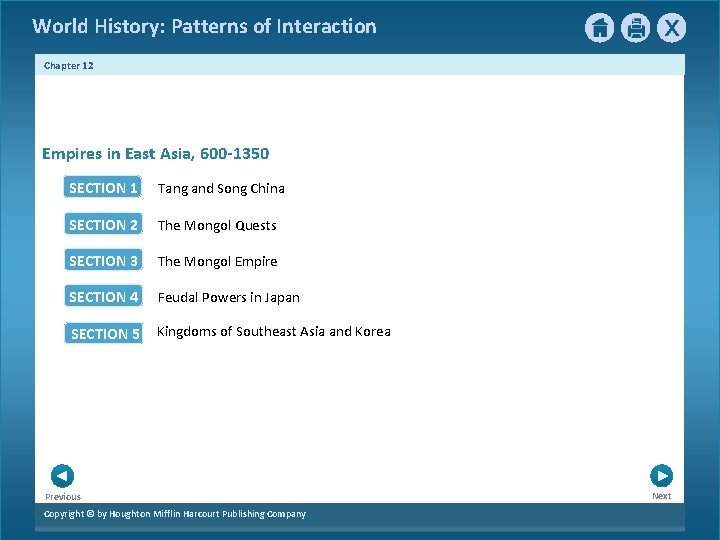 World History: Patterns of Interaction

X

Chapter 12

Empires in East Asia, 600-1350

SECTION 1 Tang and Song China

SECTION 2 The Mongol Quests

SECTION 3 The Mongol Empire

SECTION 4 Feudal Powers in Japan

SECTION 5 Kingdoms of Southeast Asia and Korea

Previous

Next

Copyright © by Houghton Mifflin Harcourt Publishing Company